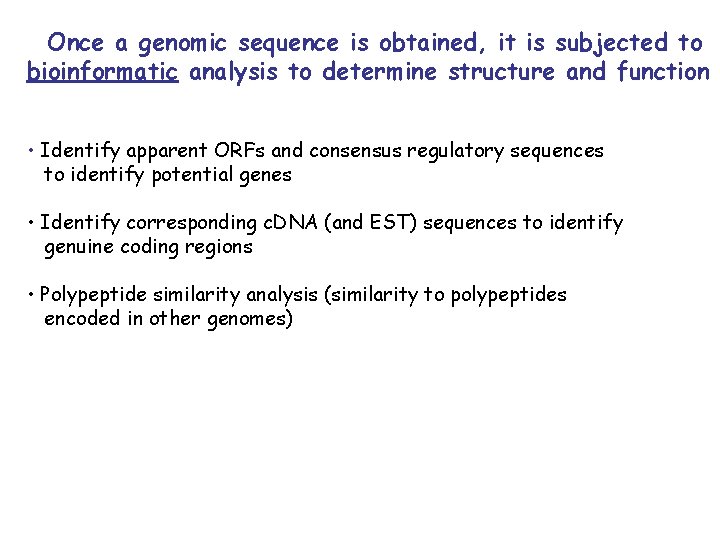 Once a genomic sequence is obtained, it is subjected to bioinformatic analysis to determine structure and function

• Identify apparent ORFs and consensus regulatory sequences to identify potential genes

• Identify corresponding cDNA (and EST) sequences to identify genuine coding regions

• Polypeptide similarity analysis (similarity to polypeptides encoded in other genomes)